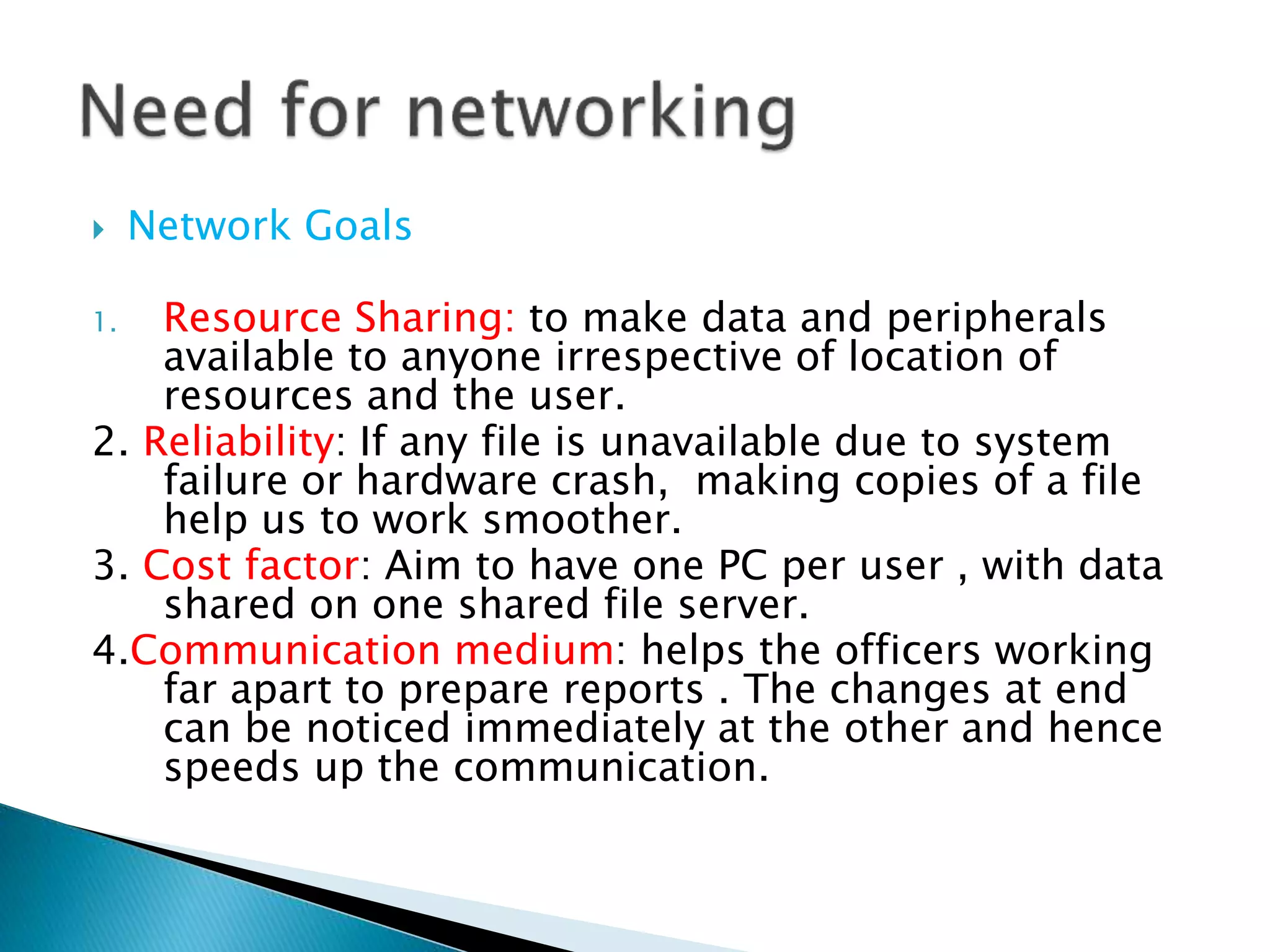 Need for networking

Network Goals

1. Resource Sharing: to make data and peripherals available to anyone irrespective of location of resources and the user.

2. Reliability: If any file is unavailable due to system failure or hardware crash, making copies of a file help us to work smoother.

3. Cost factor: Aim to have one PC per user , with data shared on one shared file server.

4.Communication medium: helps the officers working far apart to prepare reports . The changes at end can be noticed immediately at the other and hence speeds up the communication.